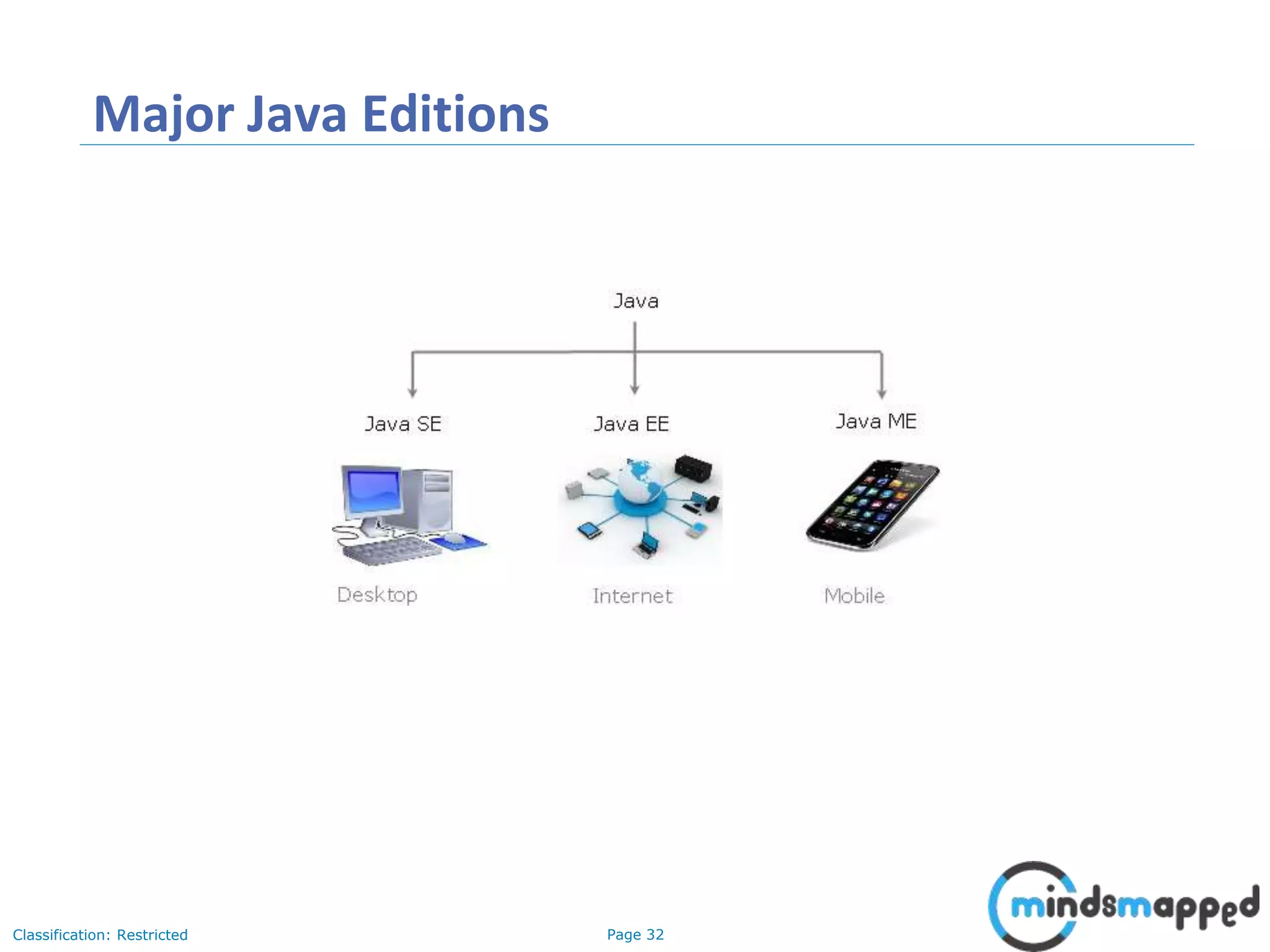 Major Java Editions

Java

Java SE

Java EE

Java ME

Desktop

Internet

Mobile

Classification: Restricted

Page 32

mindsmapped